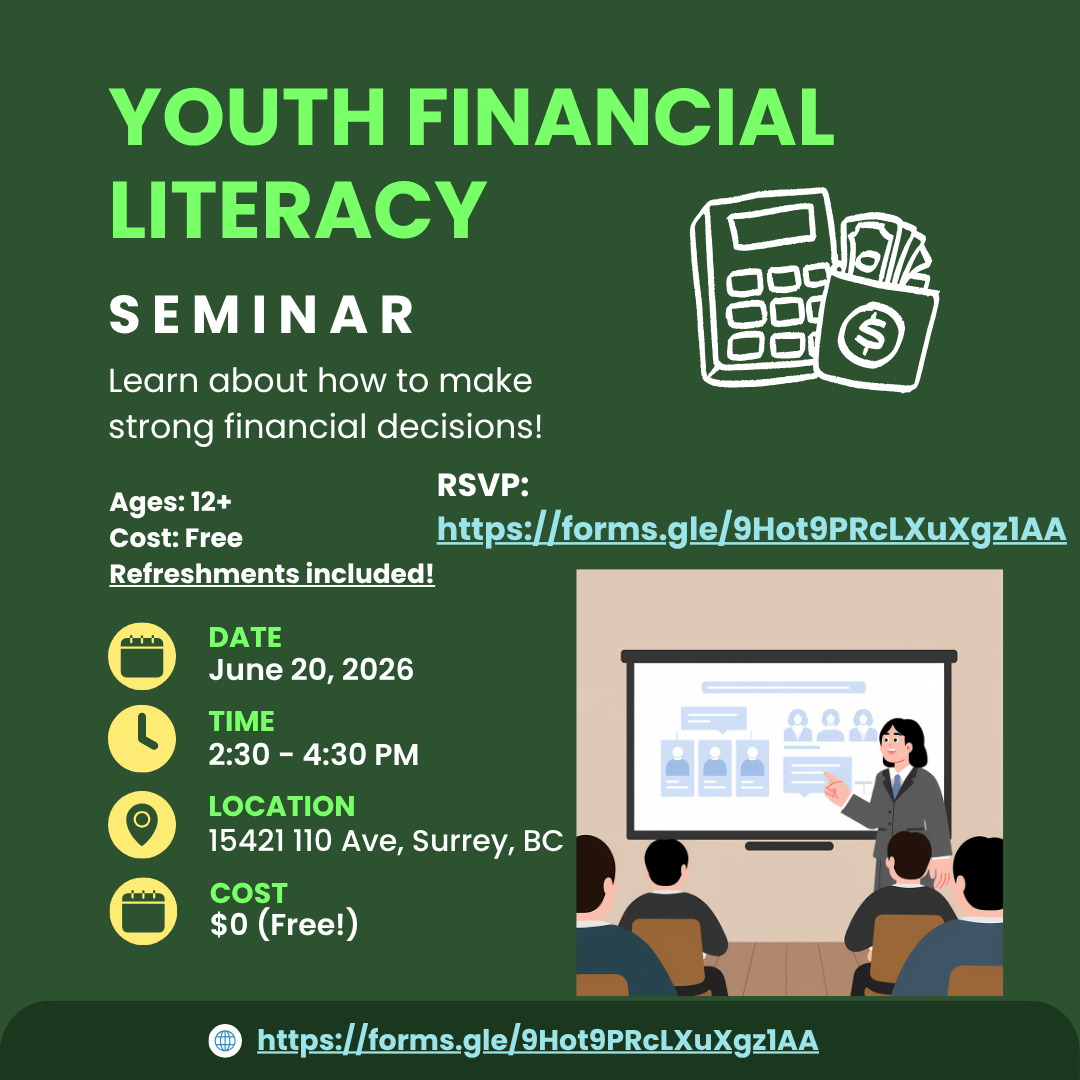 YOUTH FINANCIAL LITERACY

SEMINAR

Learn about how to make strong financial decisions!

Ages: 12+
Cost: Free
Refreshments included!

RSVP:
https://forms.gle/9Hot9PRcLXuXgz1AA

DATE
June 20, 2026

TIME
2:30 - 4:30 PM

LOCATION
15421 110 Ave, Surrey, BC

COST
$0 (Free!)

https://forms.gle/9Hot9PRcLXuXgz1AA